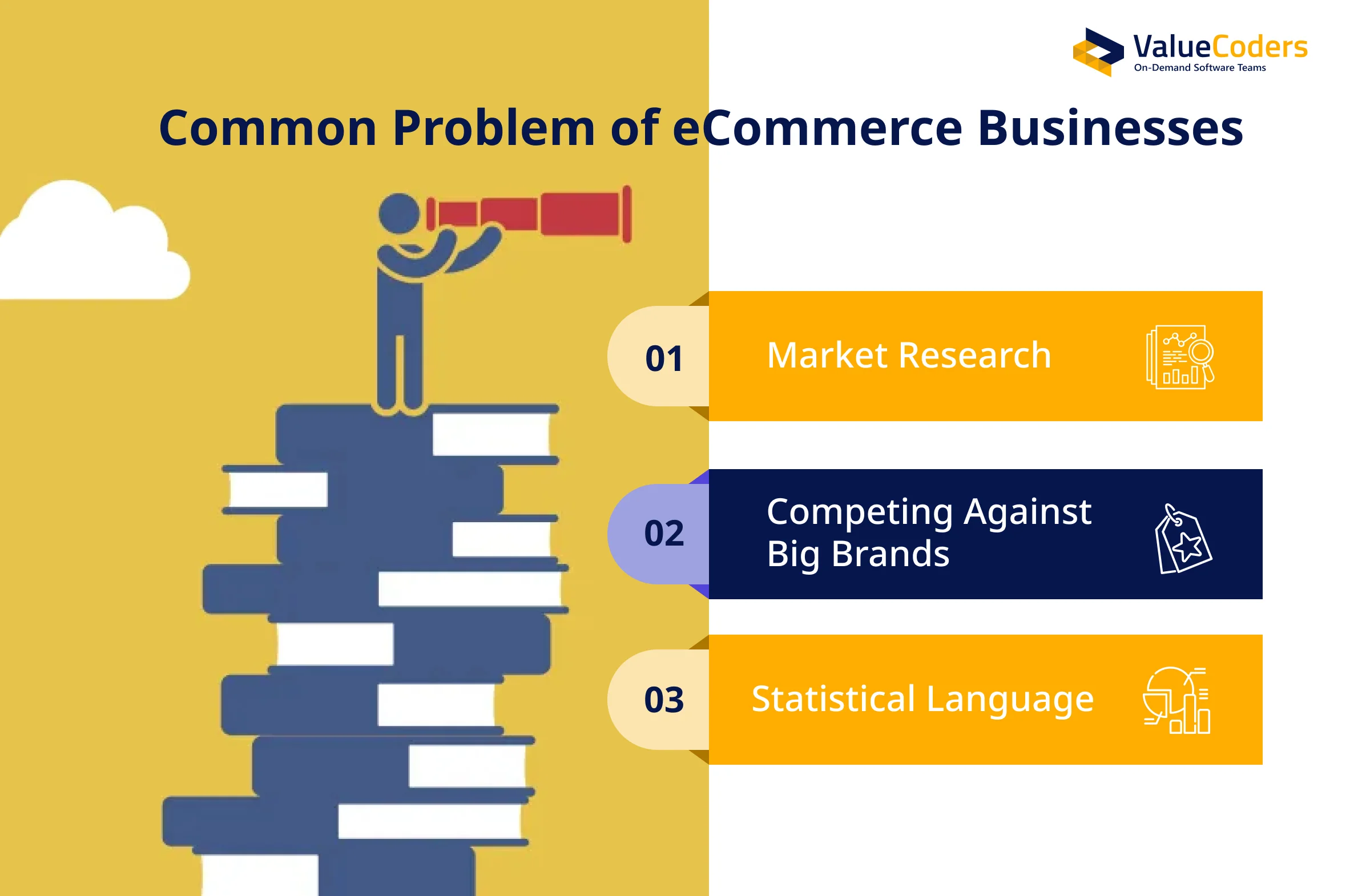 ValueCoders
On-Demand Software Teams

Common Problem of eCommerce Businesses

01 Market Research

02 Competing Against Big Brands

03 Statistical Language